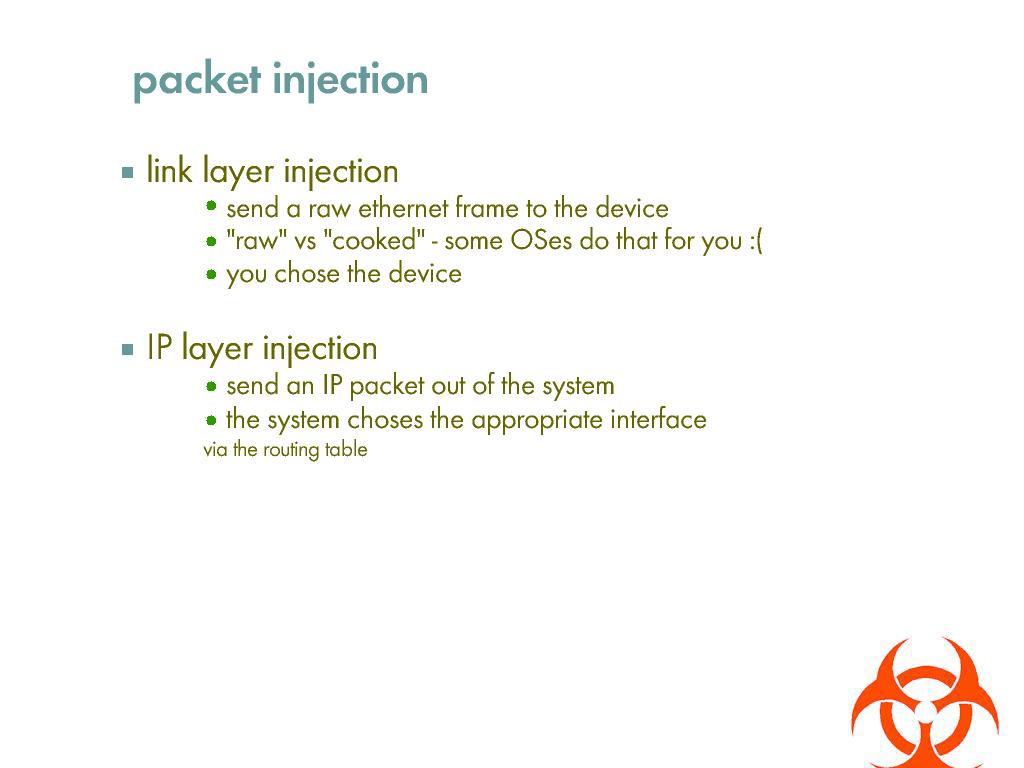 packet injection

- link layer injection
  - send a raw ethernet frame to the device
  - "raw" vs "cooked" - some OSes do that for you :(
  - you chose the device

- IP layer injection
  - send an IP packet out of the system
  - the system choses the appropriate interface

via the routing table